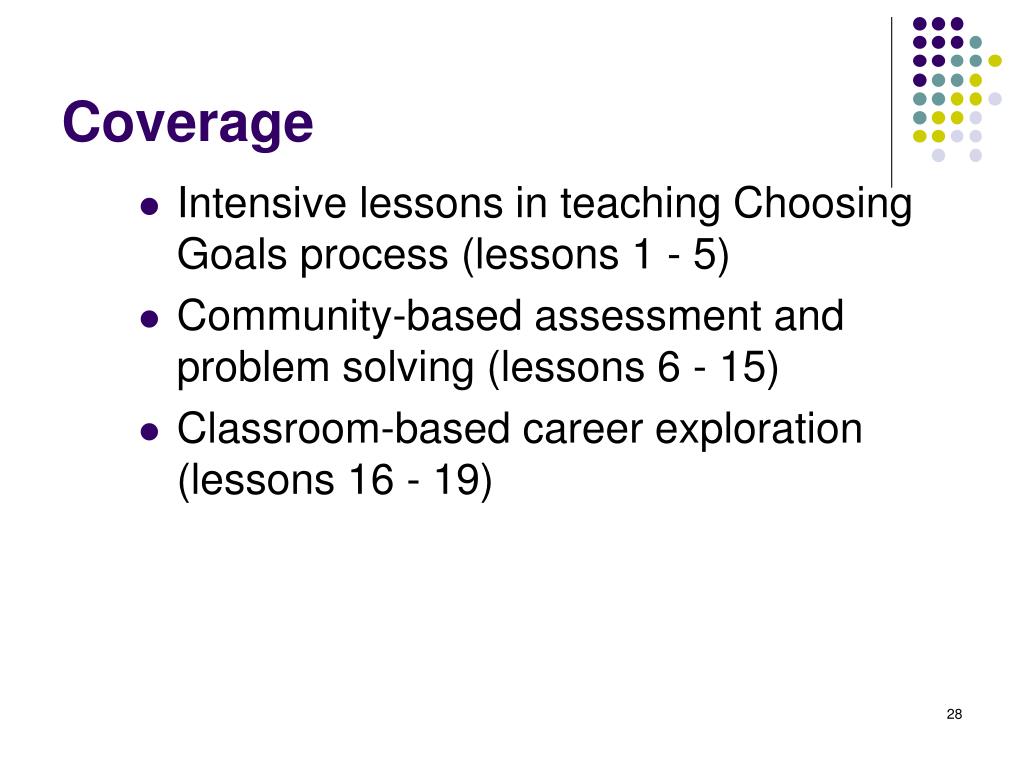 Coverage

- Intensive lessons in teaching Choosing Goals process (lessons 1 - 5)
- Community-based assessment and problem solving (lessons 6 - 15)
- Classroom-based career exploration (lessons 16 - 19)

28